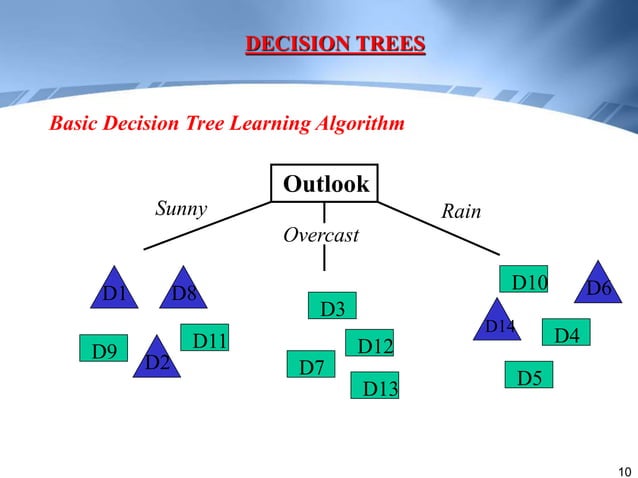 DECISION TREES

Basic Decision Tree Learning Algorithm

Outlook

Sunny

Overcast

Rain

D1 D8

D9 D11

D2

D3

D12

D7

D13

D10 D6

D14

D4

D5

10